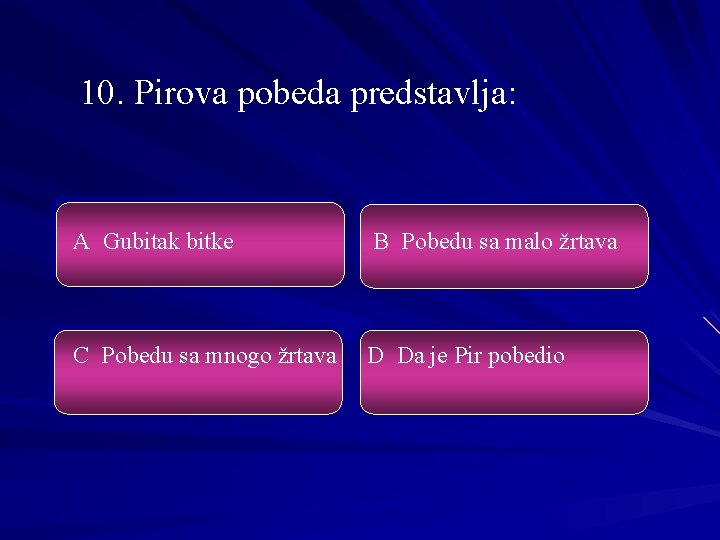 10. Pirova pobeda predstavlja:

A Gubitak bitke

B Pobedu sa malo žrtava

C Pobedu sa mnogo žrtava

D Da je Pir pobedio